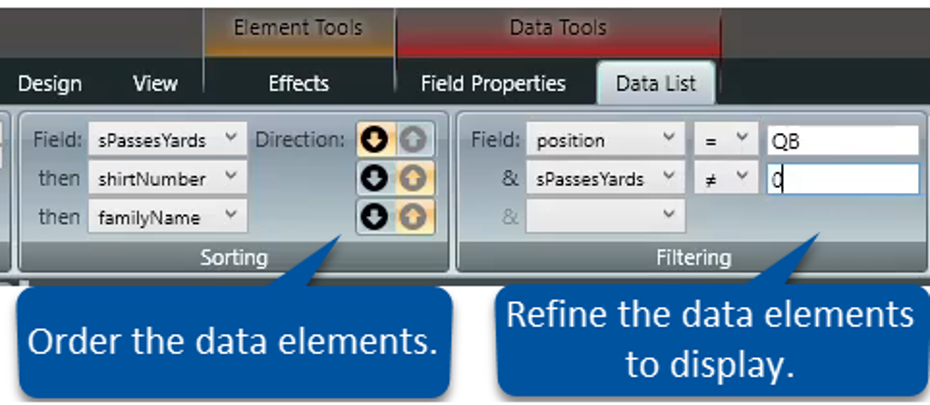 Element Tools

Data Tools

Design

View

Effects

Field Properties

Data List

Field: sPassesYards

Direction:

then shirtNumber

then familyName

Sorting

Field: position

=

QB

& sPassesYards

≠

0

&

Filtering

Order the data elements.

Refine the data elements to display.